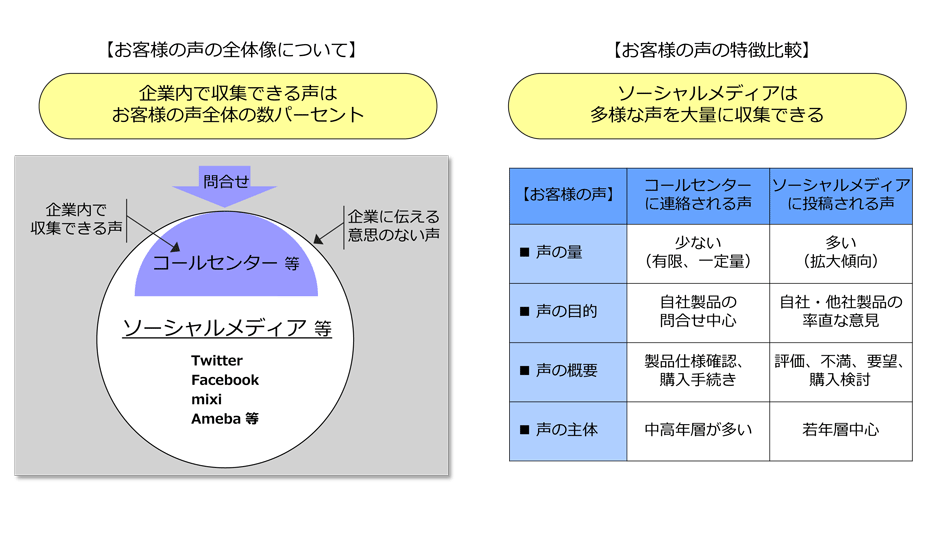 【お客様の声の全体像について】

企業内で収集できる声は
お客様の声全体の数パーセント

問合せ

企業内で
収集できる声

企業に伝える
意思のない声

コールセンター 等

ソーシャルメディア 等

Twitter
Facebook
mixi
Ameba 等

【お客様の声の特徴比較】

ソーシャルメディアは
多様な声を大量に収集できる

| 【お客様の声】 | コールセンターに連絡される声 | ソーシャルメディアに投稿される声 |
|---|---|---|
| ■ 声の量 | 少ない（有限、一定量） | 多い（拡大傾向） |
| ■ 声の目的 | 自社製品の問合せ中心 | 自社・他社製品の率直な意見 |
| ■ 声の概要 | 製品仕様確認、購入手続き | 評価、不満、要望、購入検討 |
| ■ 声の主体 | 中高年層が多い | 若年層中心 |